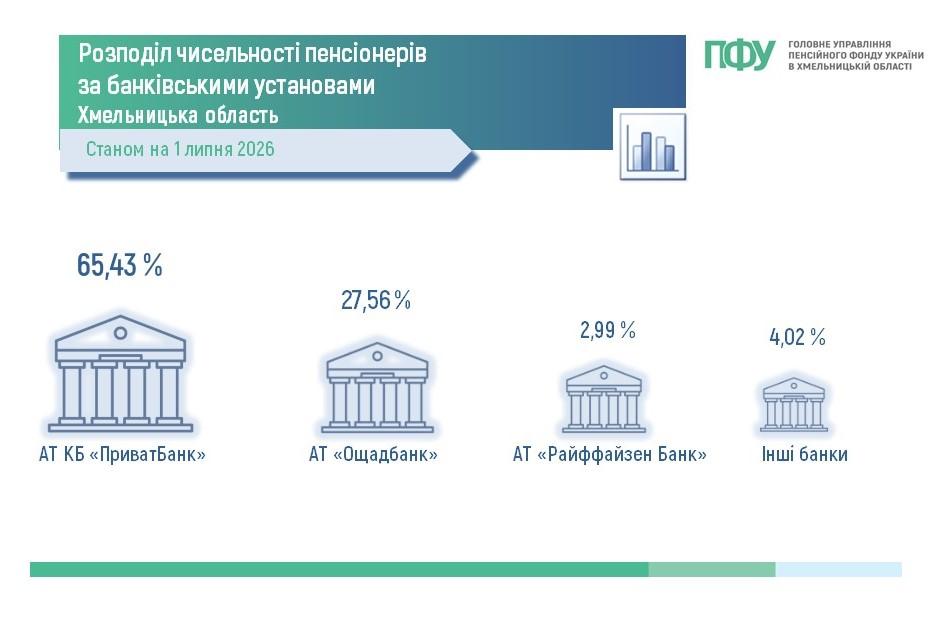 Розподіл чисельності пенсіонерів за банківськими установами
Хмельницька область

Станом на 1 липня 2026

ПФУ ГОЛОВНЕ УПРАВЛІННЯ ПЕНСІЙНОГО ФОНДУ УКРАЇНИ В ХМЕЛЬНИЦЬКІЙ ОБЛАСТІ

65,43 %
АТ КБ «ПриватБанк»

27,56 %
АТ «Ощадбанк»

2,99 %
АТ «Райффайзен Банк»

4,02 %
Інші банки